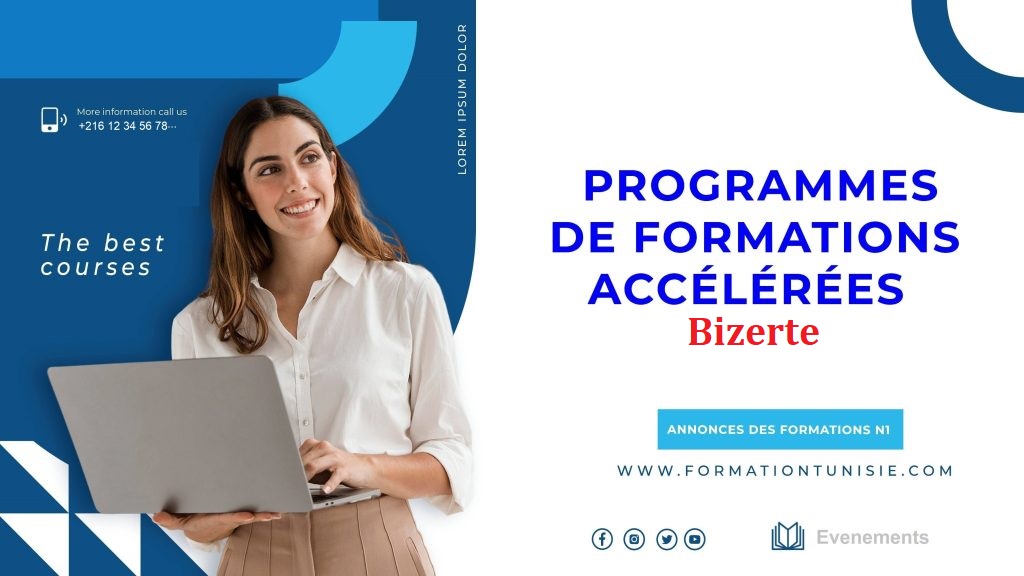 More information call us
+216 12 34 56 78...

LOREM IPSUM DOLOR

The best courses

PROGRAMMES DE FORMATIONS ACCÉLÉRÉES
Bizerte

ANNONCES DES FORMATIONS N1

WWW.FORMATIONTUNISIE.COM

Evenements